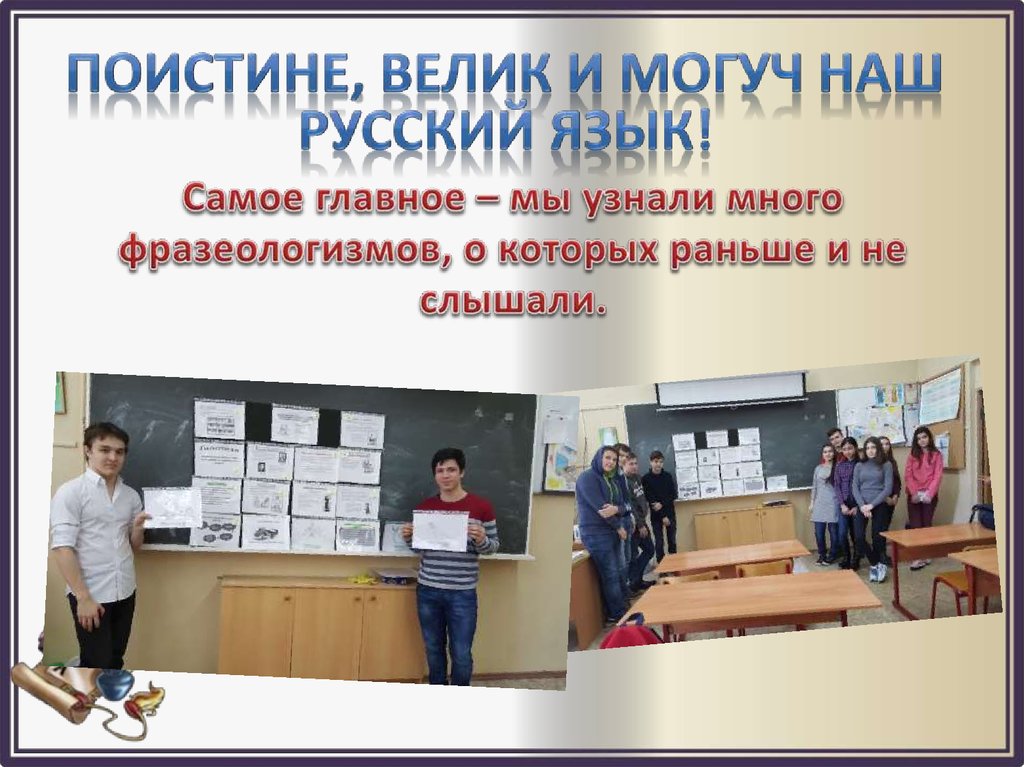 ПОИСТИНЕ, ВЕЛИК И МОГУЧ НАШ РУССКИЙ ЯЗЫК!

Самое главное – мы узнали много фразеологизмов, о которых раньше и не слышали.